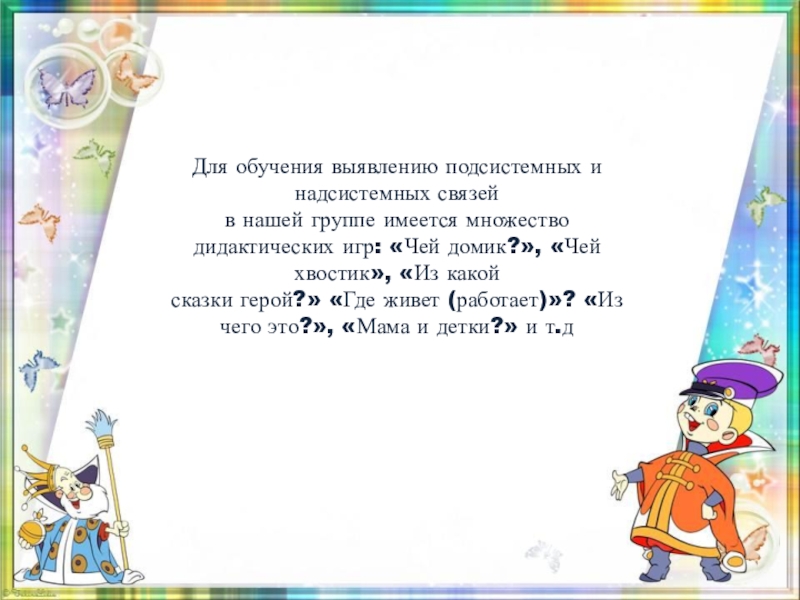 Для обучения выявлению подсистемных и надсистемных связей
в нашей группе имеется множество дидактических игр: «Чей домик?», «Чей хвостик», «Из какой
сказки герой?» «Где живет (работает)»? «Из чего это?», «Мама и детки?» и т.д